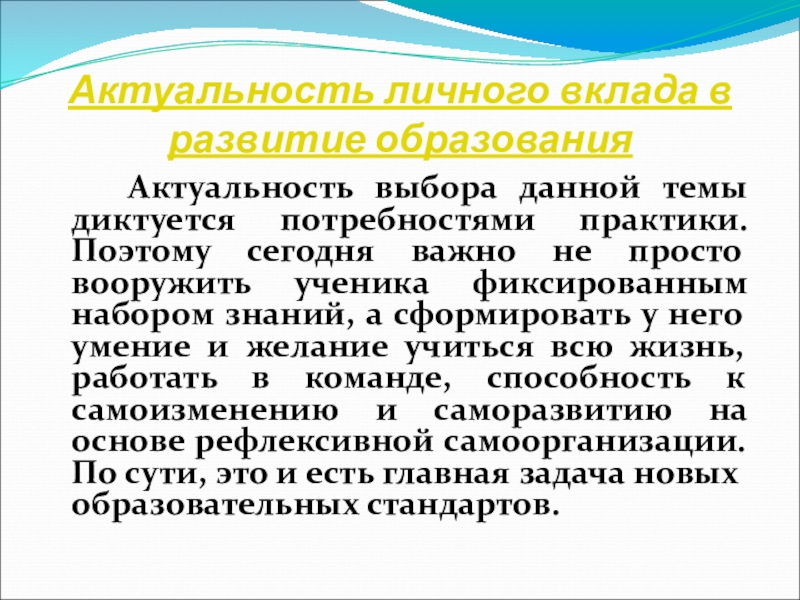 Актуальность личного вклада в развитие образования

Актуальность выбора данной темы диктуется потребностями практики. Поэтому сегодня важно не просто вооружить ученика фиксированным набором знаний, а сформировать у него умение и желание учиться всю жизнь, работать в команде, способность к самоизменению и саморазвитию на основе рефлексивной самоорганизации. По сути, это и есть главная задача новых образовательных стандартов.